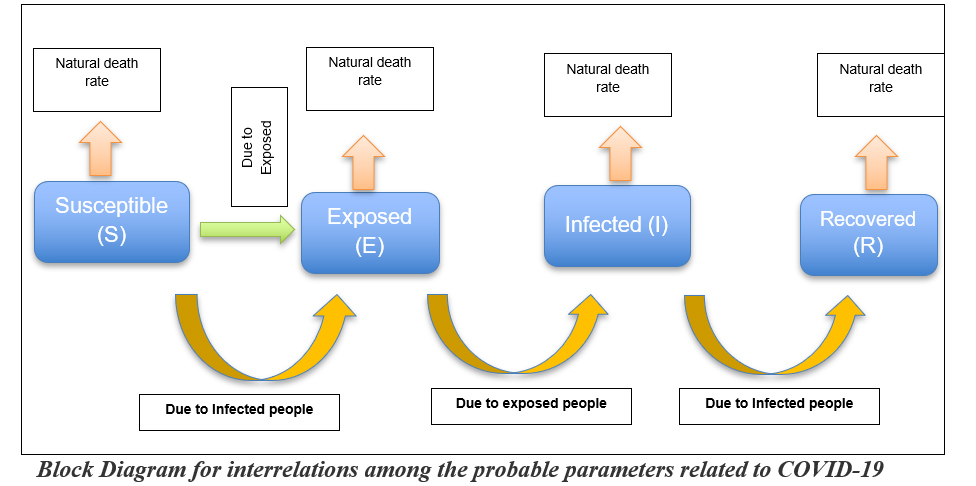 Natural death rate

Natural death rate

Natural death rate

Natural death rate

Due to Exposed

Susceptible (S)

Exposed (E)

Infected (I)

Recovered (R)

Due to Infected people

Due to exposed people

Due to Infected people

Block Diagram for interrelations among the probable parameters related to COVID-19